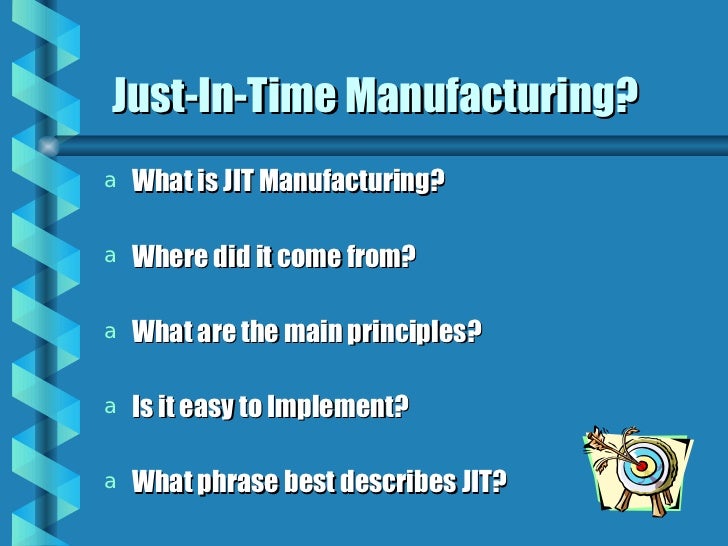 Just-In-Time Manufacturing?

a What is JIT Manufacturing?

a Where did it come from?

a What are the main principles?

a Is it easy to Implement?

a What phrase best describes JIT?